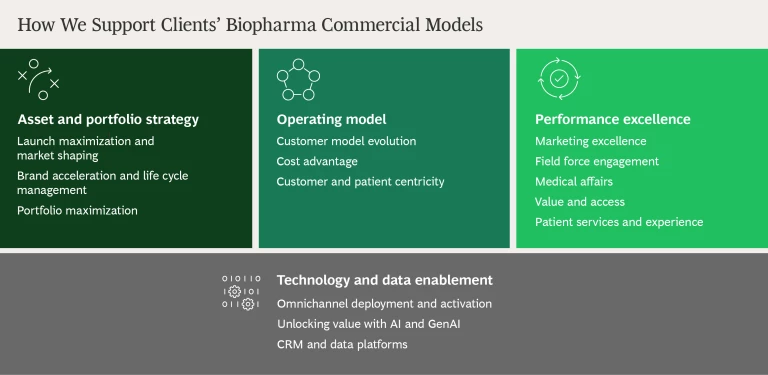 How We Support Clients' Biopharma Commercial Models

Asset and portfolio strategy
Launch maximization and market shaping
Brand acceleration and life cycle management
Portfolio maximization

Operating model
Customer model evolution
Cost advantage
Customer and patient centricity

Performance excellence
Marketing excellence
Field force engagement
Medical affairs
Value and access
Patient services and experience

Technology and data enablement
Omnichannel deployment and activation
Unlocking value with AI and GenAI
CRM and data platforms